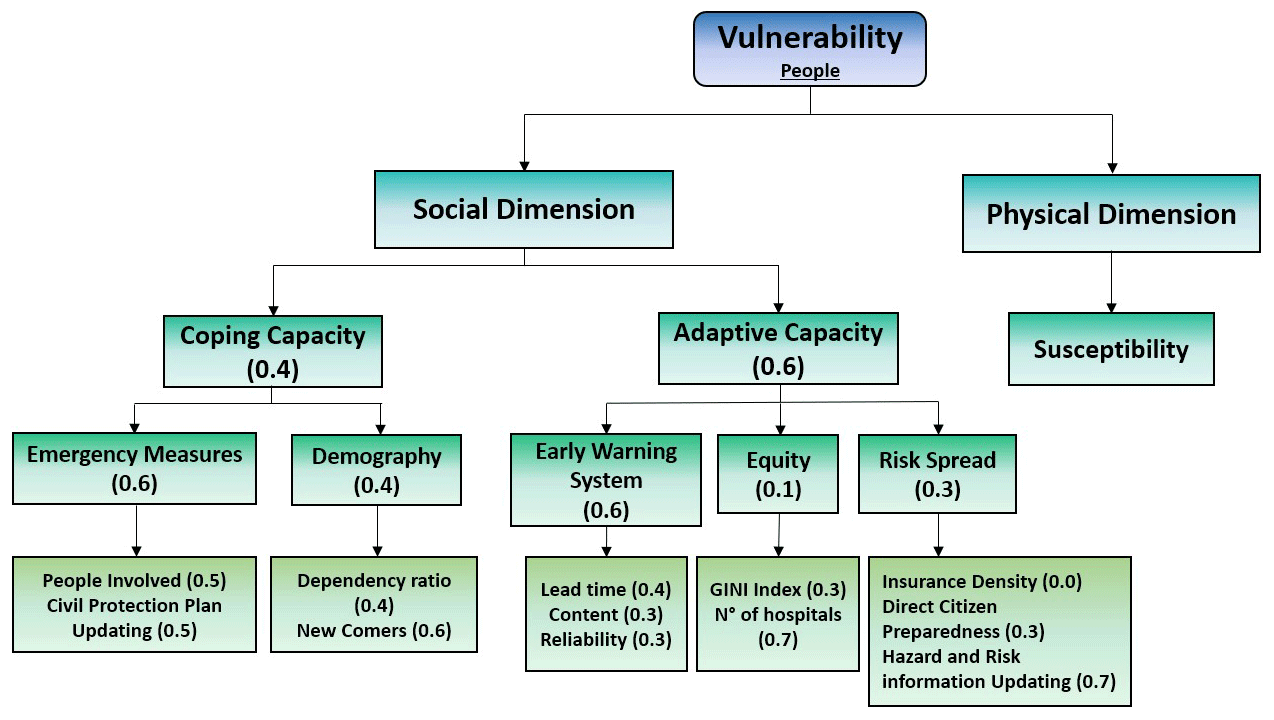 Vulnerability
People

Social Dimension

Physical Dimension

Coping Capacity (0.4)

Adaptive Capacity (0.6)

Susceptibility

Emergency Measures (0.6)

Demography (0.4)

Early Warning System (0.6)

Equity (0.1)

Risk Spread (0.3)

People Involved (0.5)
Civil Protection Plan Updating (0.5)

Dependency ratio (0.4)
New Comers (0.6)

Lead time (0.4)
Content (0.3)
Reliability (0.3)

GINI Index (0.3)
N° of hospitals (0.7)

Insurance Density (0.0)
Direct Citizen Preparedness (0.3)
Hazard and Risk information Updating (0.7)